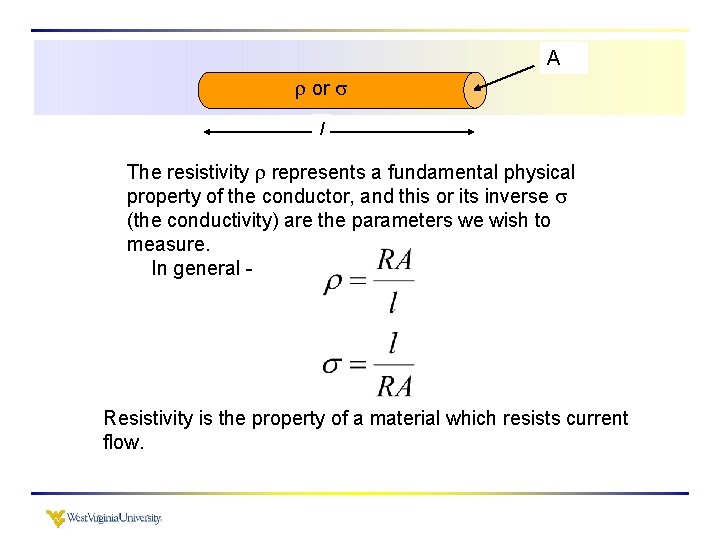 A

$\rho$ or $\sigma$

$l$

The resistivity $\rho$ represents a fundamental physical property of the conductor, and this or its inverse $\sigma$ (the conductivity) are the parameters we wish to measure.

In general -

$\rho = \frac{RA}{l}$

$\sigma = \frac{l}{RA}$

Resistivity is the property of a material which resists current flow.

WestVirginiaUniversity.